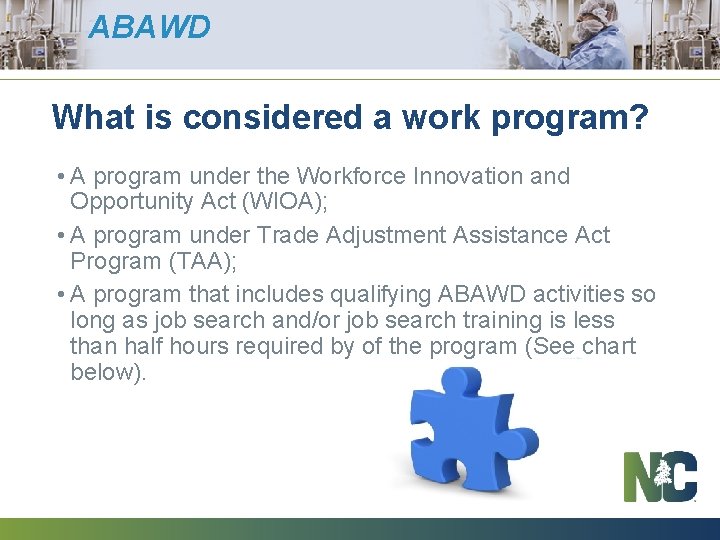 ABAWD

What is considered a work program?

• A program under the Workforce Innovation and Opportunity Act (WIOA);

• A program under Trade Adjustment Assistance Act Program (TAA);

• A program that includes qualifying ABAWD activities so long as job search and/or job search training is less than half hours required by of the program (See chart below).

NC